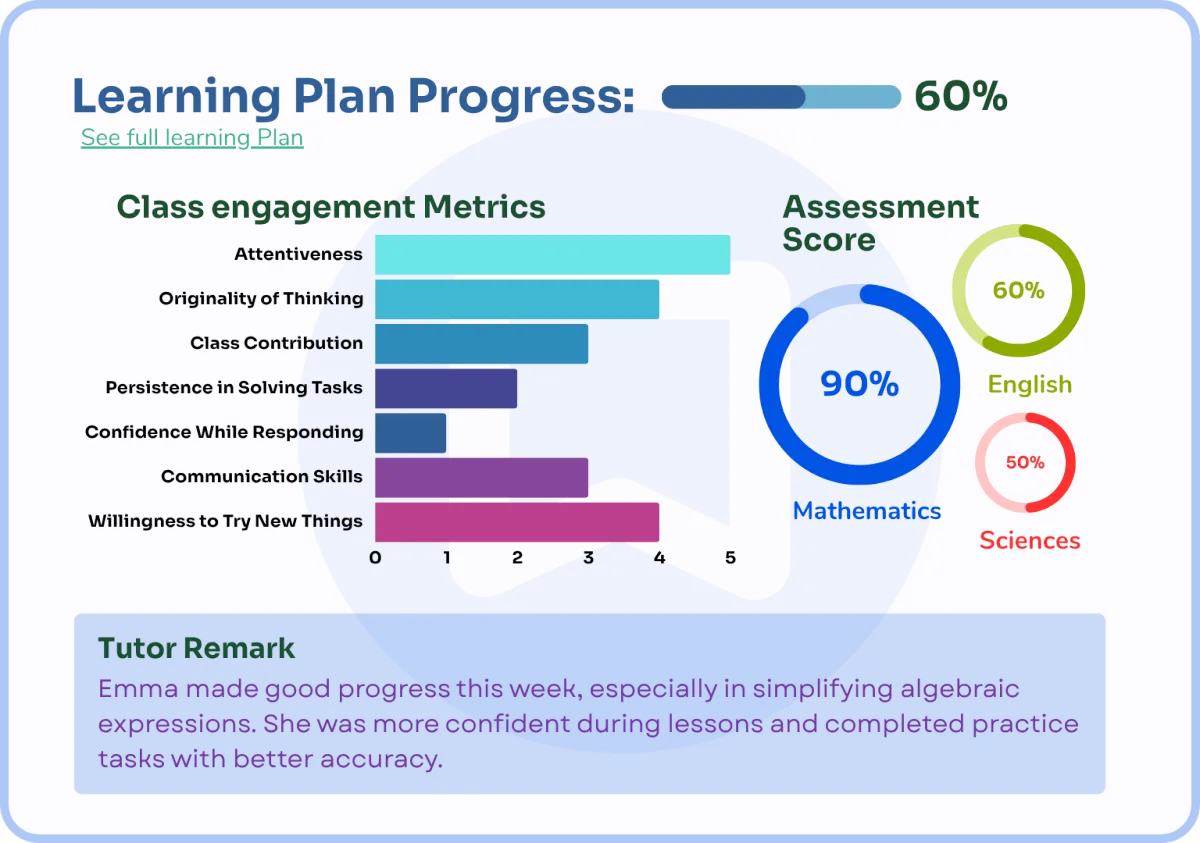 Learning Plan Progress: 60%

See full learning Plan

Class engagement Metrics

Attentiveness
Originality of Thinking
Class Contribution
Persistence in Solving Tasks
Confidence While Responding
Communication Skills
Willingness to Try New Things

0 1 2 3 4 5

Assessment Score

90%
Mathematics

60%
English

50%
Sciences

Tutor Remark

Emma made good progress this week, especially in simplifying algebraic expressions. She was more confident during lessons and completed practice tasks with better accuracy.